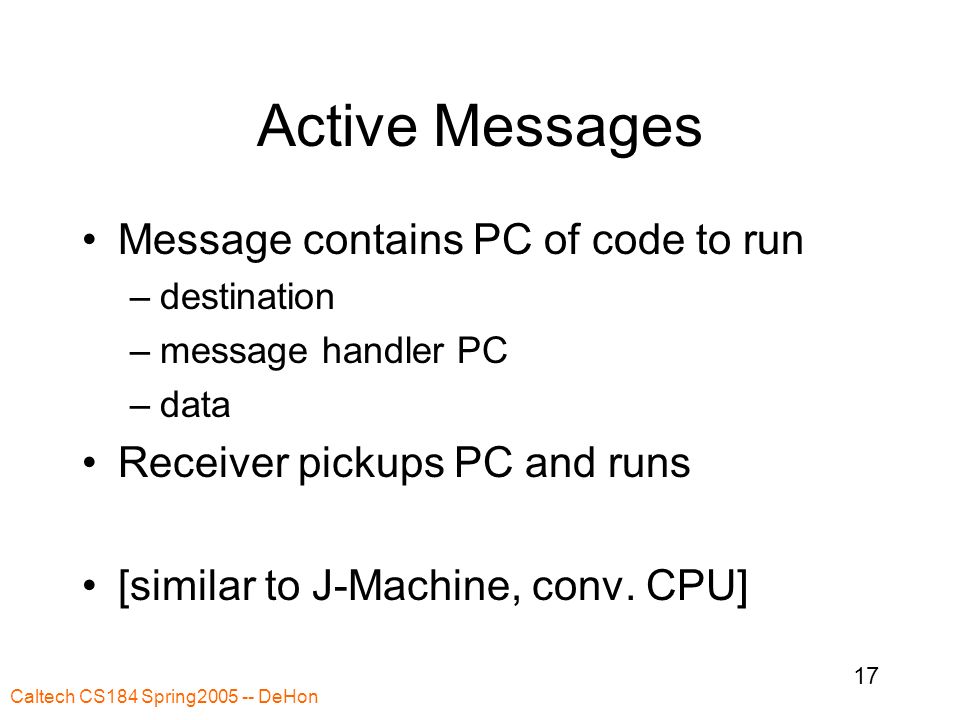 Active Messages

• Message contains PC of code to run
– destination
– message handler PC
– data
• Receiver pickups PC and runs

• [similar to J-Machine, conv. CPU]

17

Caltech CS184 Spring2005 -- DeHon